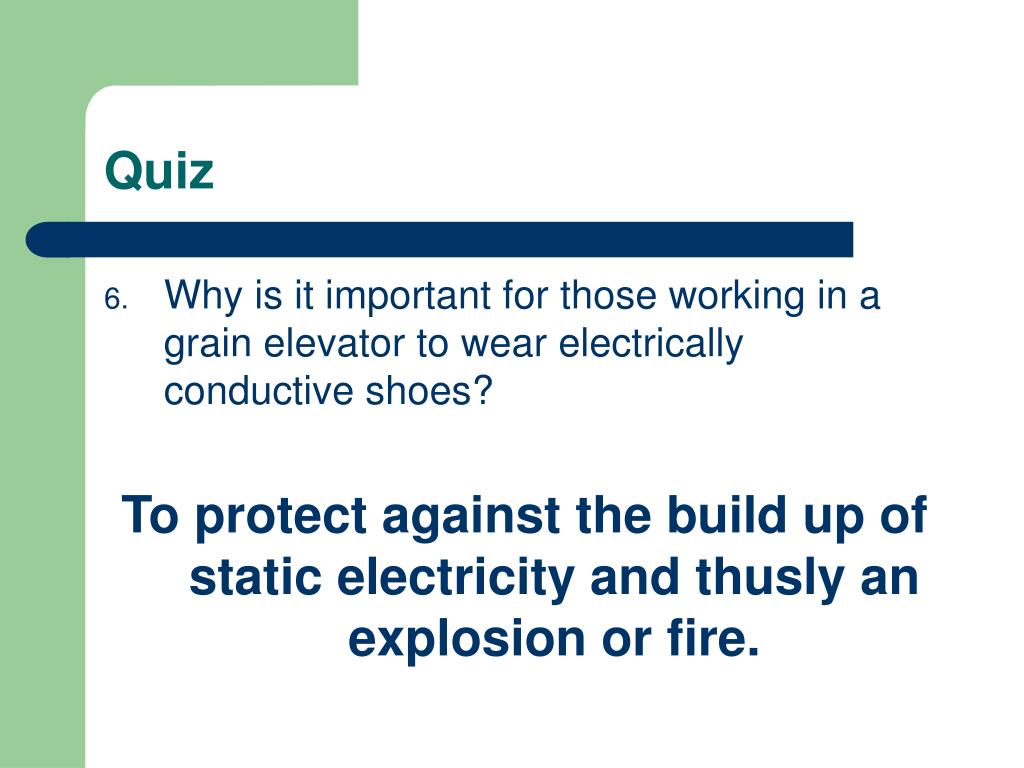 Quiz

6. Why is it important for those working in a grain elevator to wear electrically conductive shoes?

To protect against the build up of static electricity and thusly an explosion or fire.